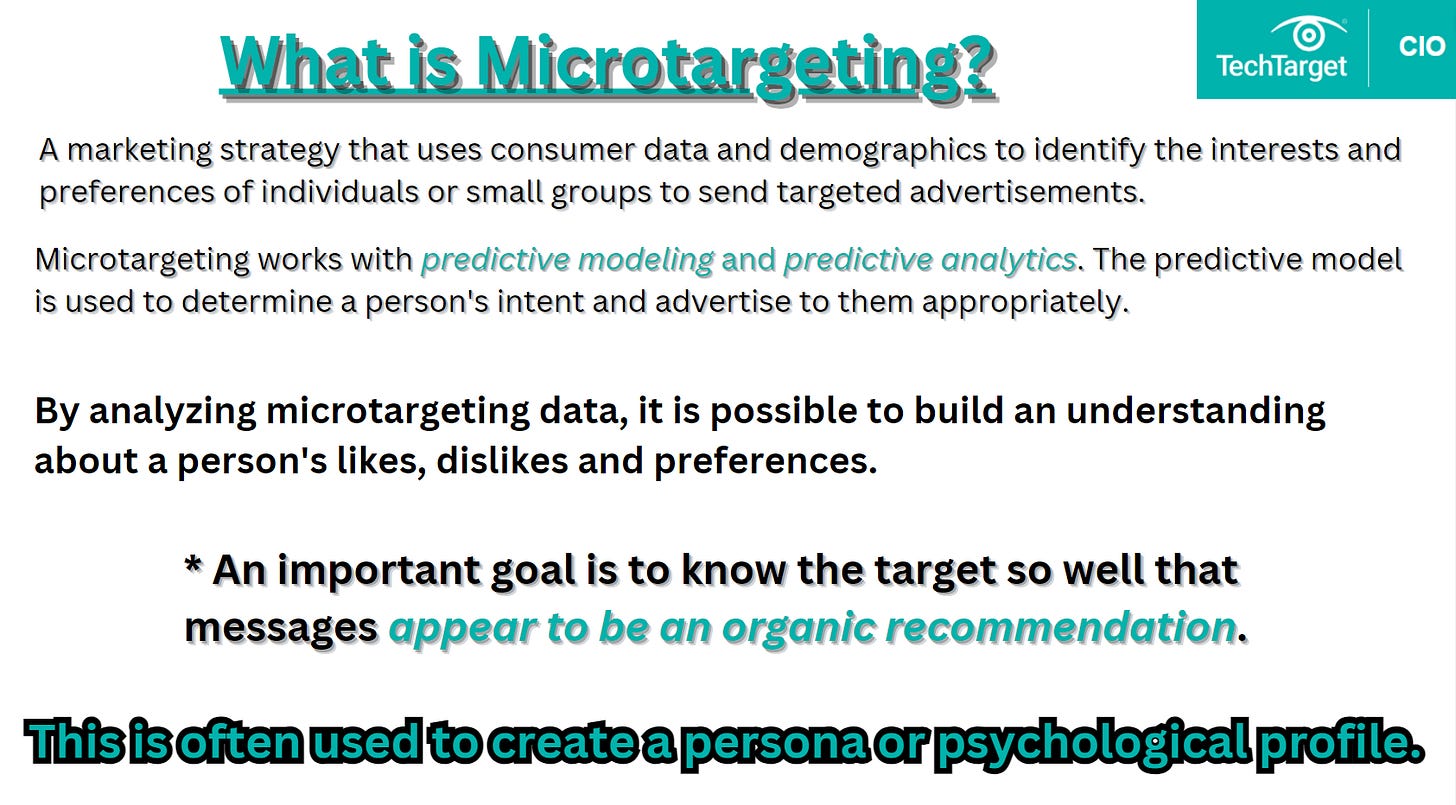 What is Microtargeting?

TechTarget CIO

A marketing strategy that uses consumer data and demographics to identify the interests and preferences of individuals or small groups to send targeted advertisements.

Microtargeting works with predictive modeling and predictive analytics. The predictive model is used to determine a person's intent and advertise to them appropriately.

By analyzing microtargeting data, it is possible to build an understanding about a person's likes, dislikes and preferences.

* An important goal is to know the target so well that messages appear to be an organic recommendation.

This is often used to create a persona or psychological profile.